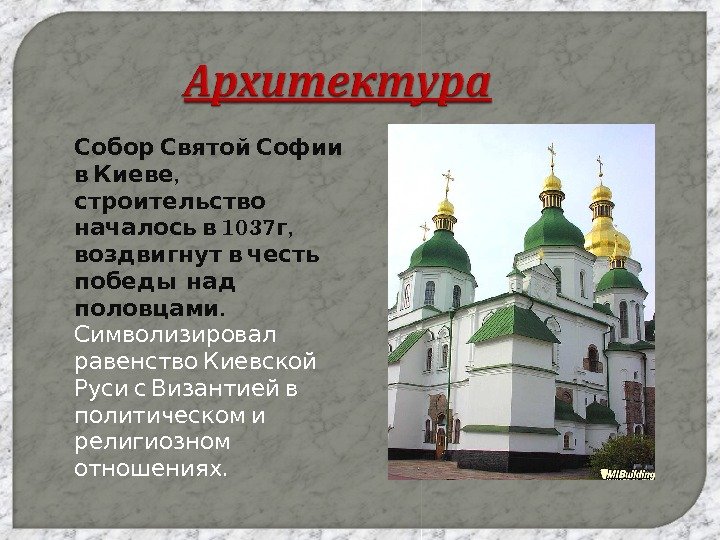 Архитектура

Собор Святой Софии в Киеве, строительство началось в 1037г, воздвигнут в честь победы над половцами. Символизировал равенство Киевской Руси с Византией в политическом и религиозном отношениях.

MIBuilding